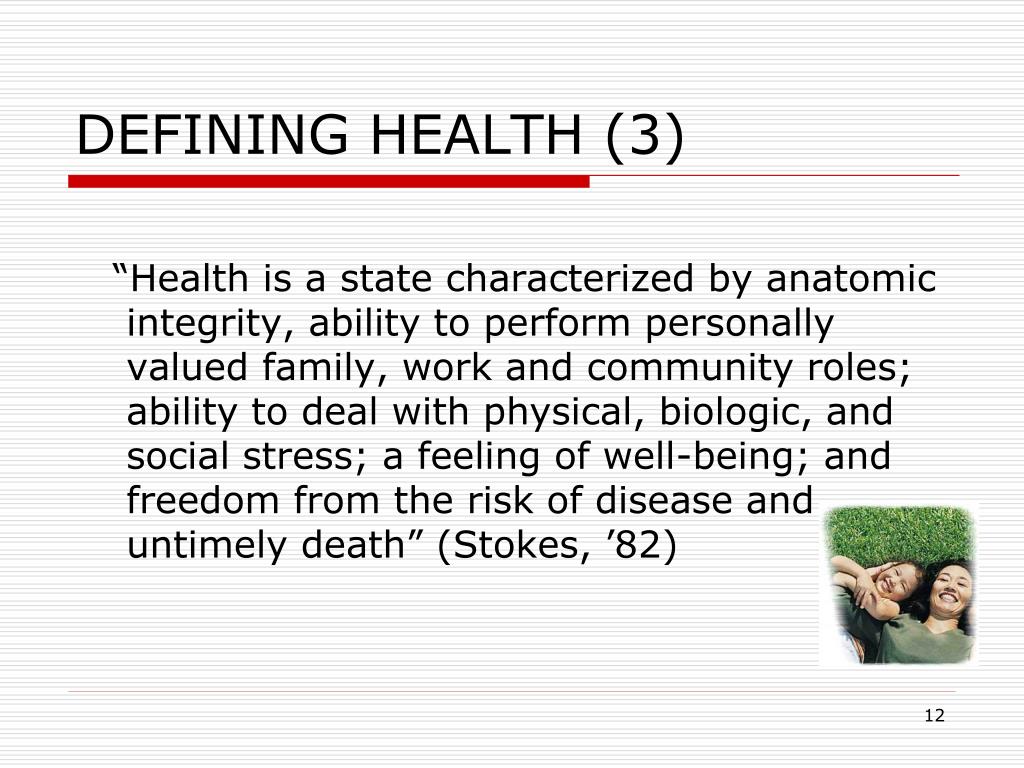 DEFINING HEALTH (3)

“Health is a state characterized by anatomic integrity, ability to perform personally valued family, work and community roles; ability to deal with physical, biologic, and social stress; a feeling of well-being; and freedom from the risk of disease and untimely death” (Stokes, ’82)

12